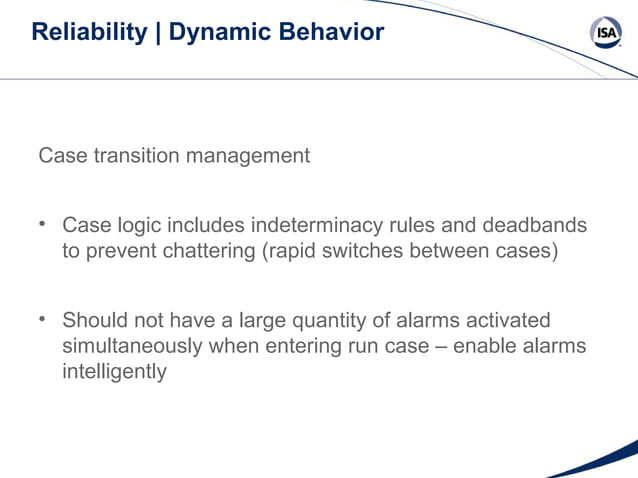 Reliability | Dynamic Behavior

ISA

Case transition management

• Case logic includes indeterminacy rules and deadbands to prevent chattering (rapid switches between cases)

• Should not have a large quantity of alarms activated simultaneously when entering run case – enable alarms intelligently